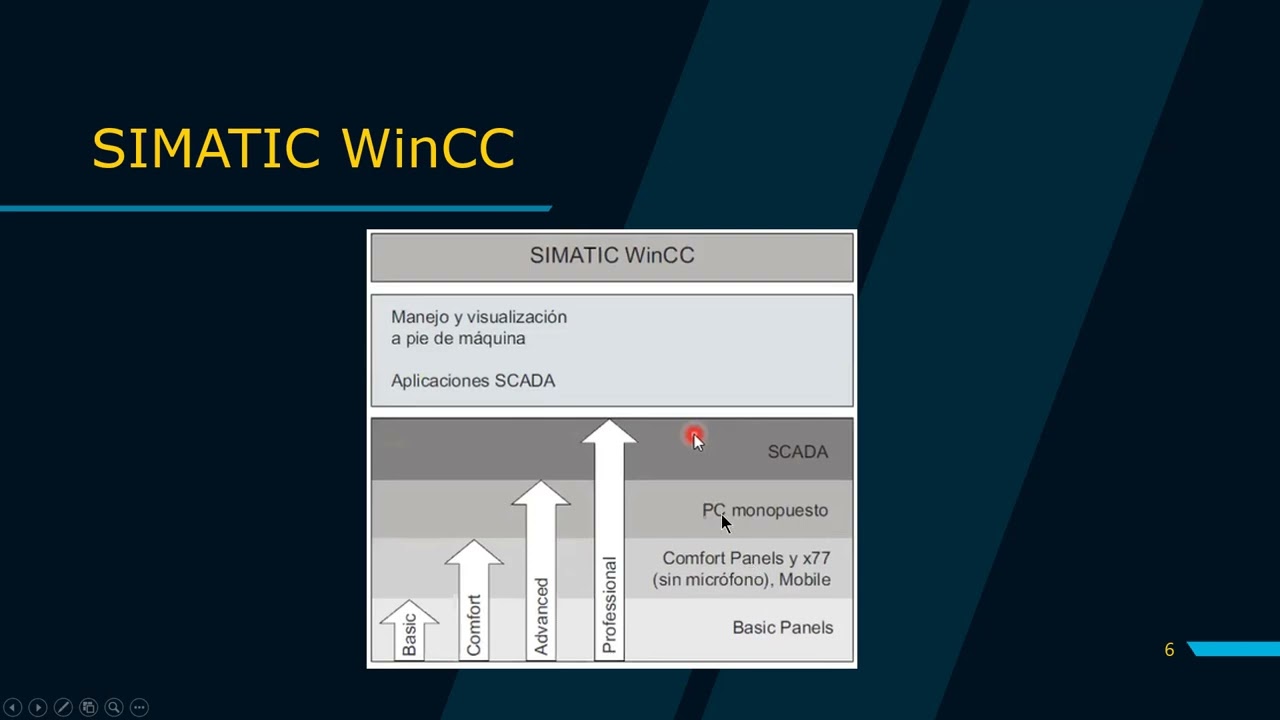 SIMATIC WinCC

SIMATIC WinCC

Manejo y visualización a pie de máquina

Aplicaciones SCADA

SCADA

PC monopuesto

Comfort Panels y x77 (sin micrófono), Mobile

Basic Panels

Basic

Comfort

Advanced

Professional

6